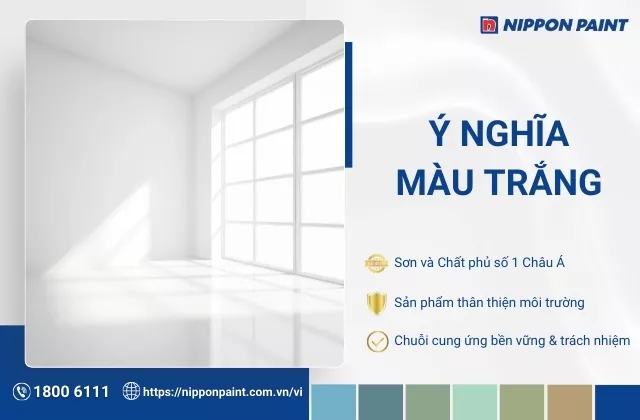 NIPPON PAINT

Ý NGHĨA MÀU TRẮNG

Sơn và Chất phủ số 1 Châu Á

Sản phẩm thân thiện môi trường

Chuỗi cung ứng bền vững & trách nhiệm

1800 6111

https://nipponpaint.com.vn/vi